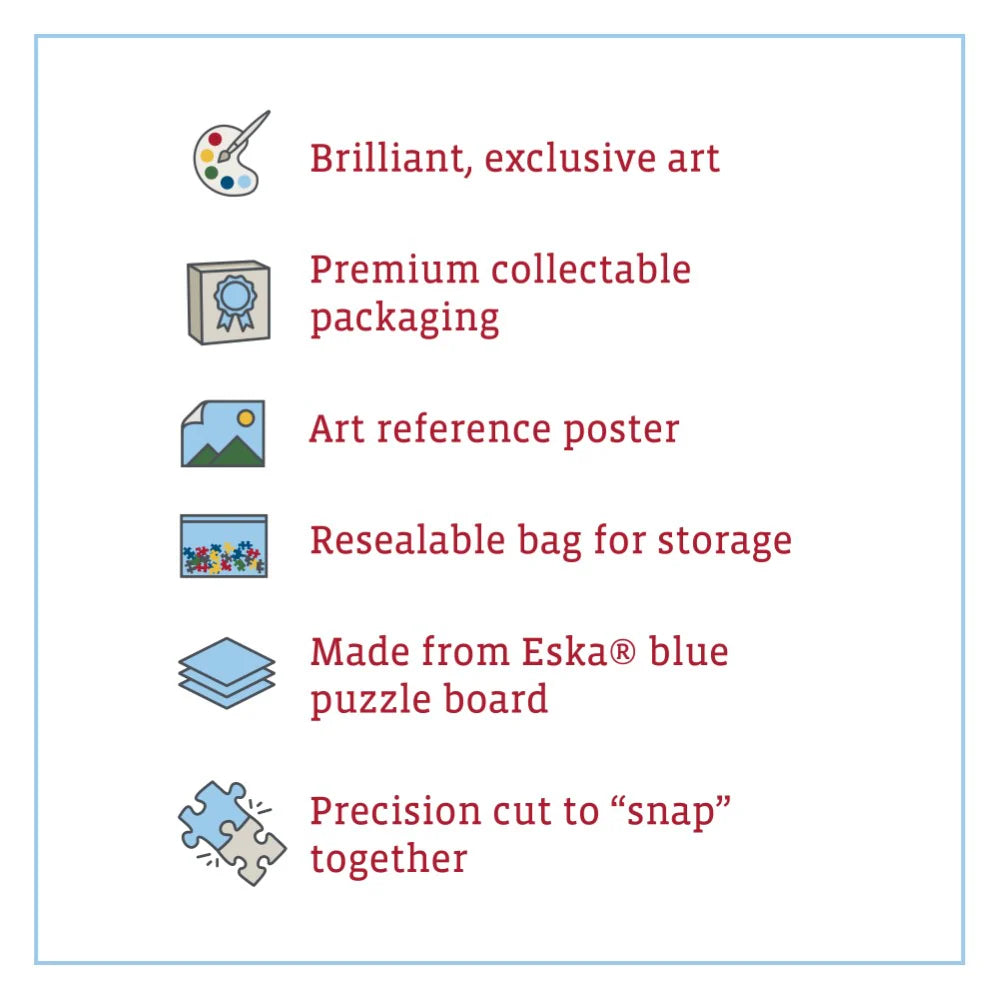 Brilliant, exclusive art

Premium collectable packaging

Art reference poster

Resealable bag for storage

Made from Eska® blue puzzle board

Precision cut to “snap” together